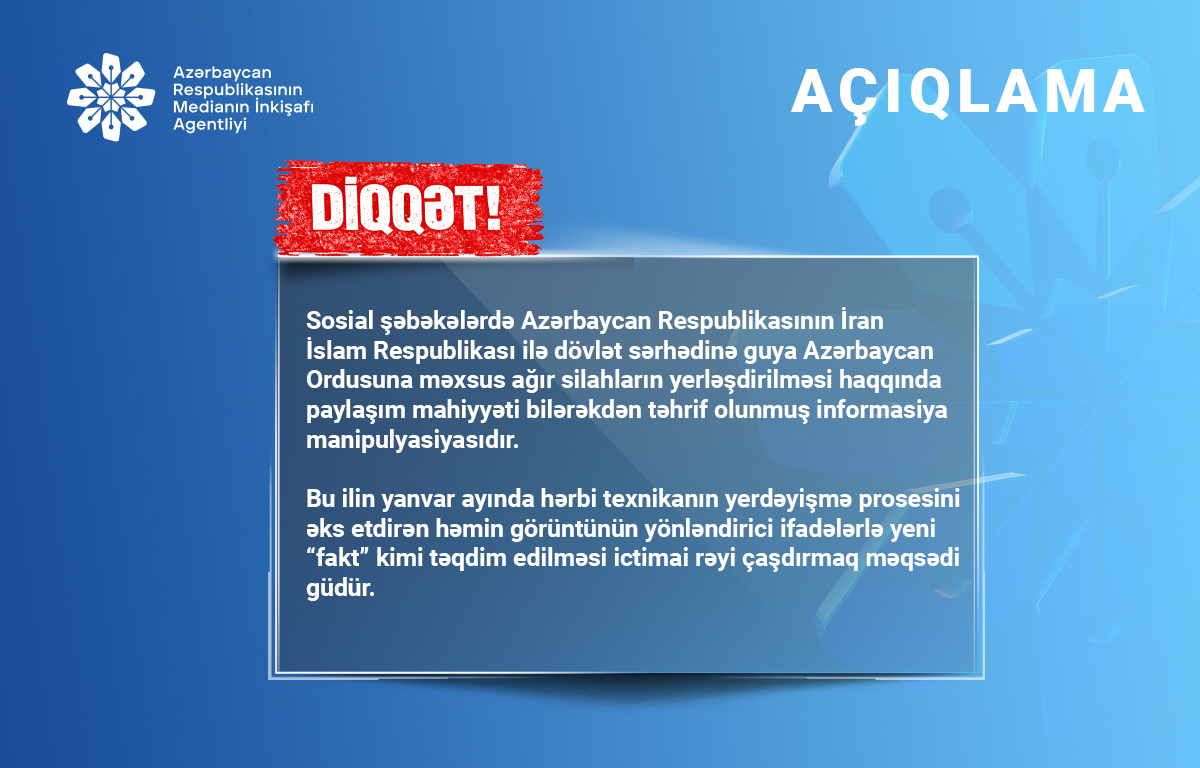 Azərbaycan Respublikasının Medianın İnkişafı Agentliyi

AÇIQLAMA

DİQQƏT!

Sosial şəbəkələrdə Azərbaycan Respublikasının İran İslam Respublikası ilə dövlət sərhədinə guya Azərbaycan Ordusuna məxsus ağır silahların yerləşdirilməsi haqqında paylaşım mahiyyəti bilərəkdən təhrif olunmuş informasiya manipulyasiyasıdır.

Bu ilin yanvar ayında hərbi texnikanın yerdəyişmə prosesini əks etdirən həmin görüntünün yönləndirici ifadələrlə yeni “fakt” kimi təqdim edilməsi ictimai rəyi çaşdırmaq məqsədi güdür.